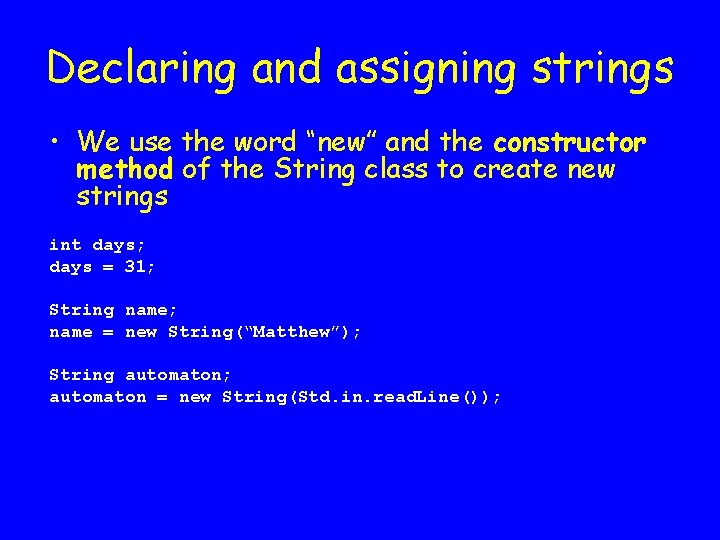 Declaring and assigning strings

• We use the word “new” and the constructor method of the String class to create new strings

int days;
days = 31;

String name;
name = new String(“Matthew”);

String automaton;
automaton = new String(Std.in.readLine());